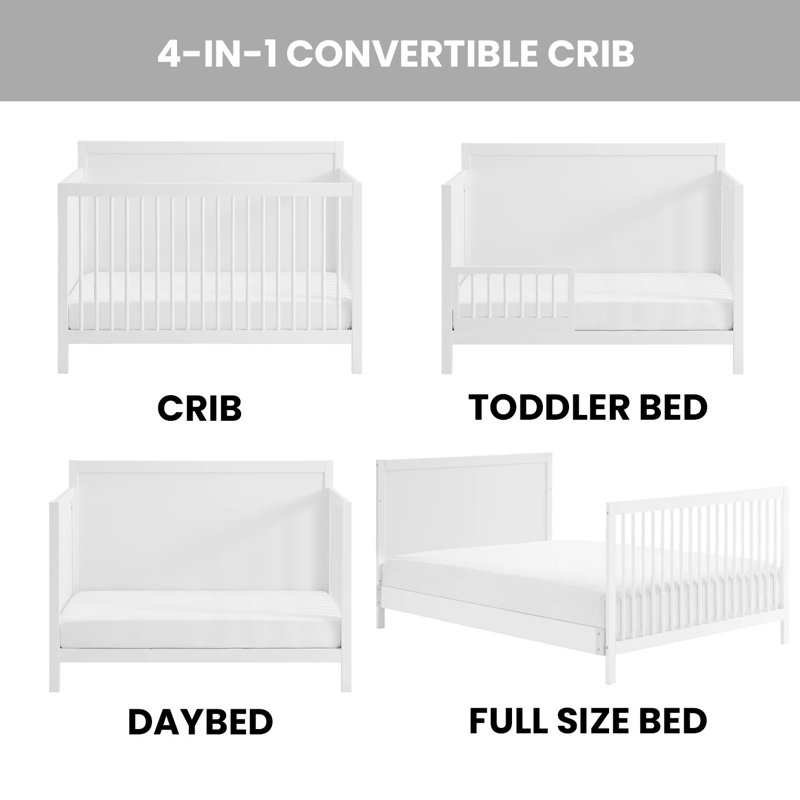 4-IN-1 CONVERTIBLE CRIB

CRIB

TODDLER BED

DAYBED

FULL SIZE BED